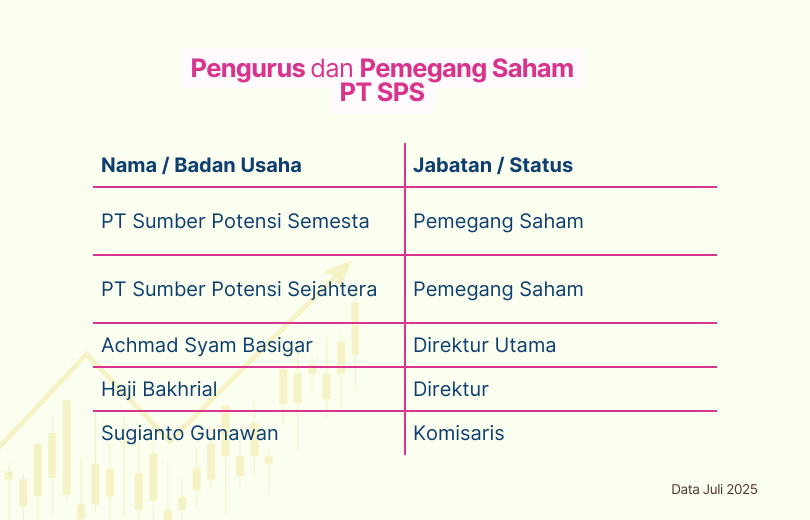 Pengurus dan Pemegang Saham
PT SPS

| Nama / Badan Usaha | Jabatan / Status |
|---|---|
| PT Sumber Potensi Semesta | Pemegang Saham |
| PT Sumber Potensi Sejahtera | Pemegang Saham |
| Achmad Syam Basigar | Direktur Utama |
| Haji Bakhrial | Direktur |
| Sugianto Gunawan | Komisaris |

Data Juli 2025